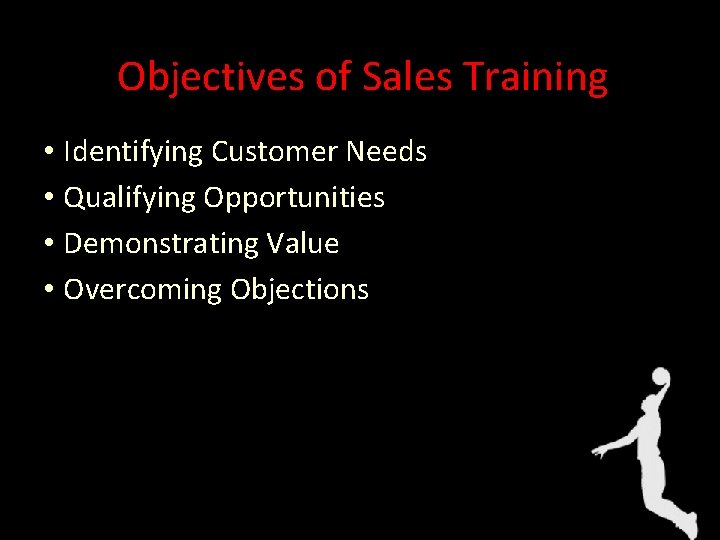 Objectives of Sales Training

• Identifying Customer Needs
• Qualifying Opportunities
• Demonstrating Value
• Overcoming Objections